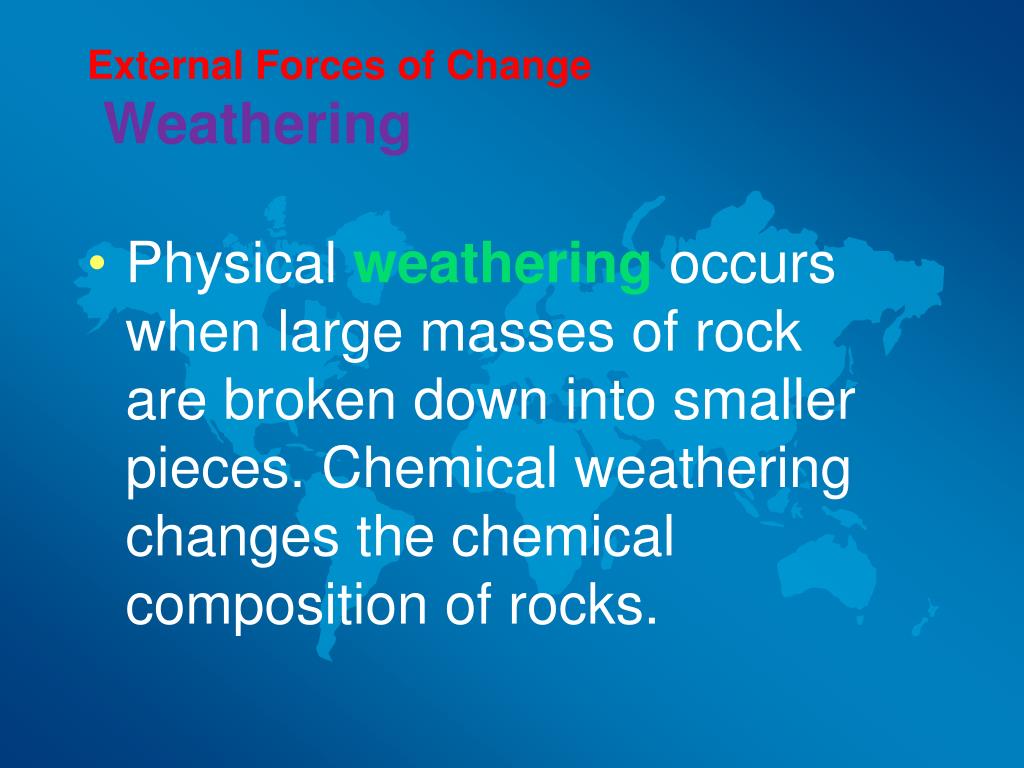 External Forces of Change
Weathering

• Physical weathering occurs when large masses of rock are broken down into smaller pieces. Chemical weathering changes the chemical composition of rocks.